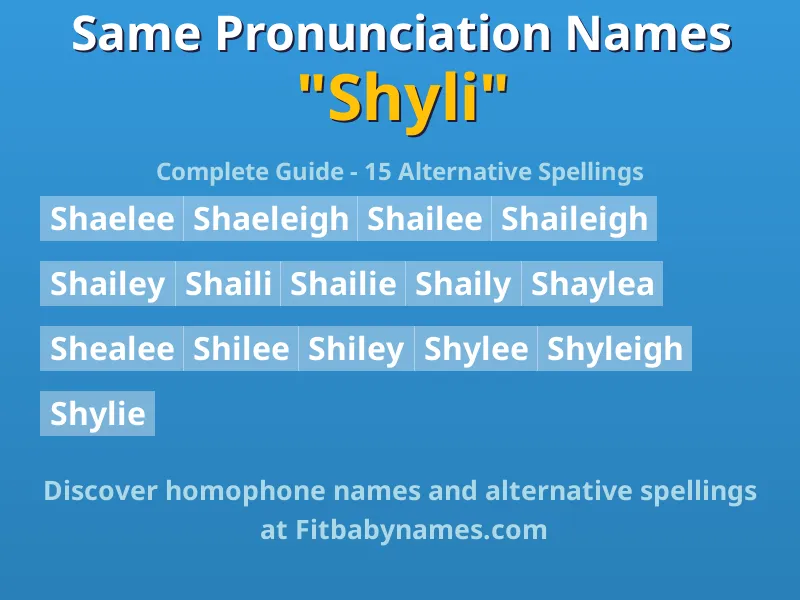 Same Pronunciation Names
"Shyli"

Complete Guide - 15 Alternative Spellings

Shaelee Shaeleigh Shailee Shaileigh

Shailey Shaili Shailie Shaily Shaylea

Shealee Shilee Shiley Shylee Shyleigh

Shylie

Discover homophone names and alternative spellings at Fitbabynames.com